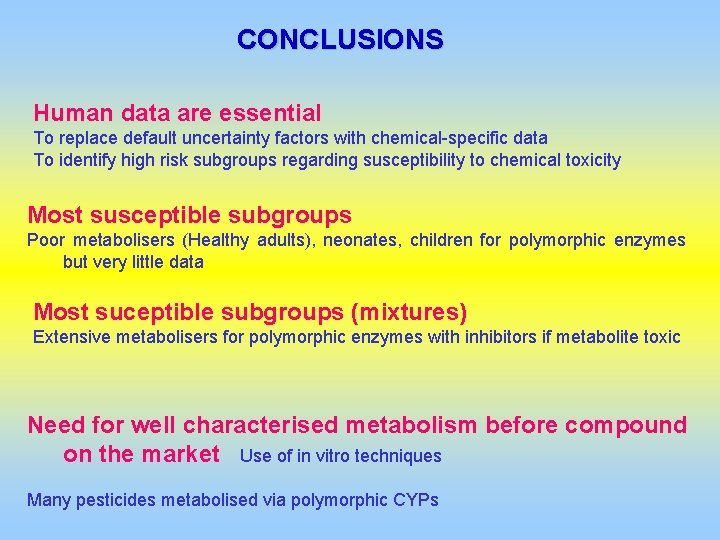 CONCLUSIONS

Human data are essential
To replace default uncertainty factors with chemical-specific data
To identify high risk subgroups regarding susceptibility to chemical toxicity

Most susceptible subgroups
Poor metabolisers (Healthy adults), neonates, children for polymorphic enzymes but very little data

Most suceptible subgroups (mixtures)
Extensive metabolisers for polymorphic enzymes with inhibitors if metabolite toxic

Need for well characterised metabolism before compound on the market Use of in vitro techniques

Many pesticides metabolised via polymorphic CYPs